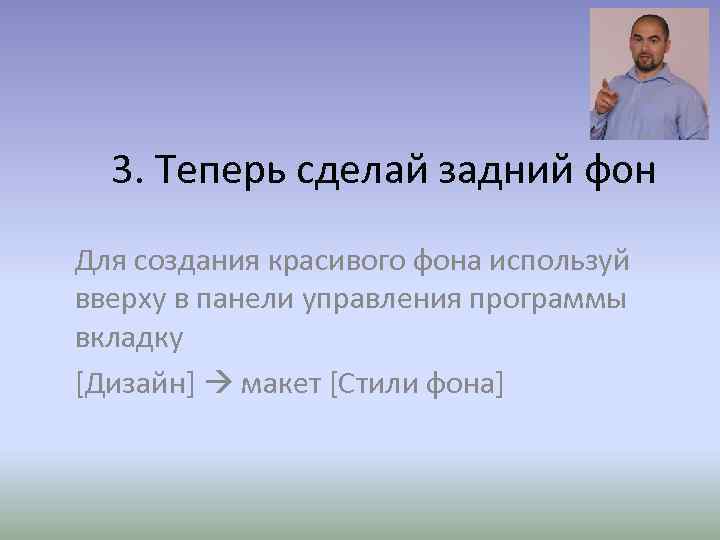 3. Теперь сделай задний фон

Для создания красивого фона используй вверху в панели управления программы вкладку

[Дизайн] → макет [Стили фона]